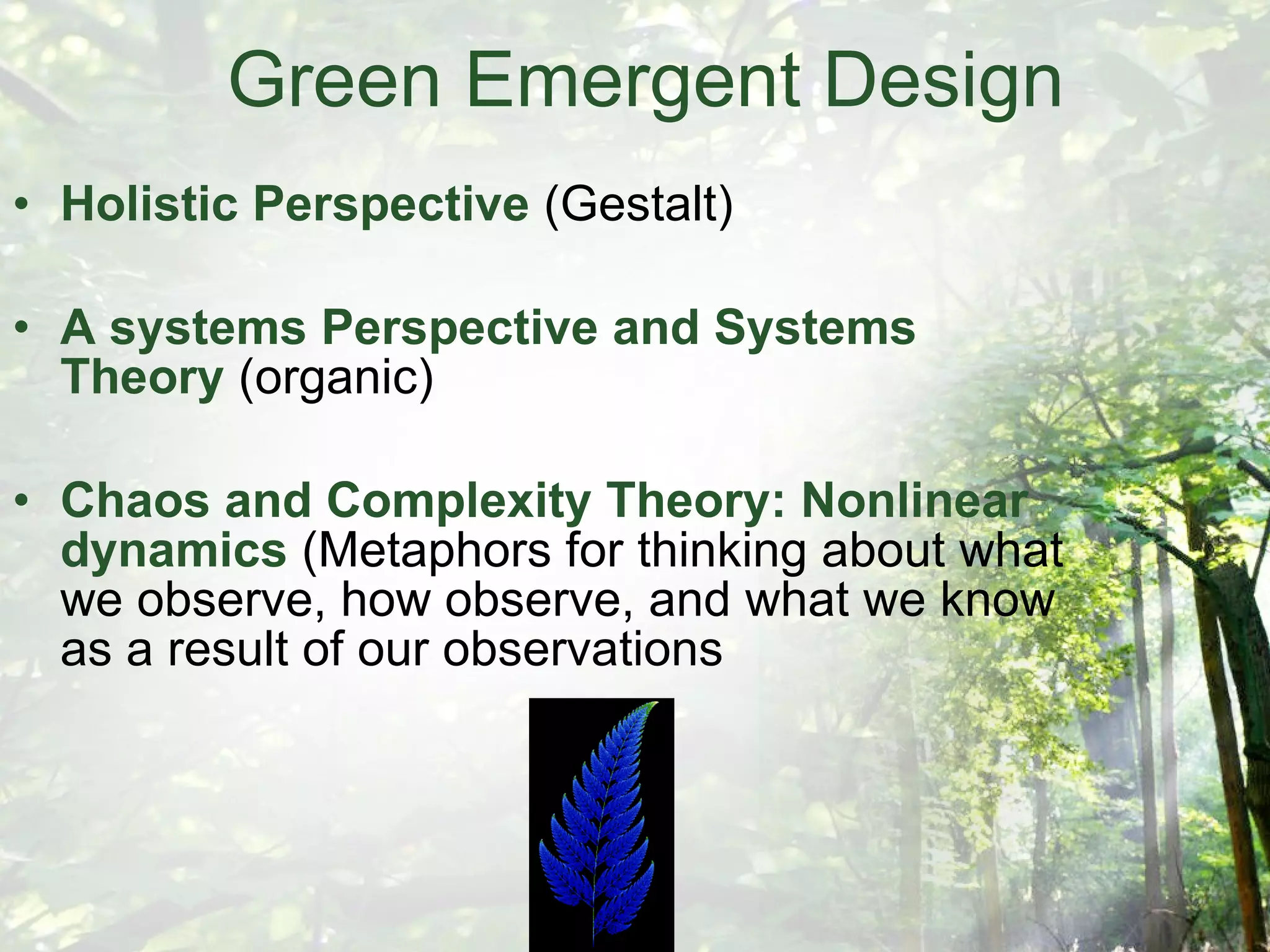 Green Emergent Design

• Holistic Perspective (Gestalt)

• A systems Perspective and Systems Theory (organic)

• Chaos and Complexity Theory: Nonlinear dynamics (Metaphors for thinking about what we observe, how observe, and what we know as a result of our observations